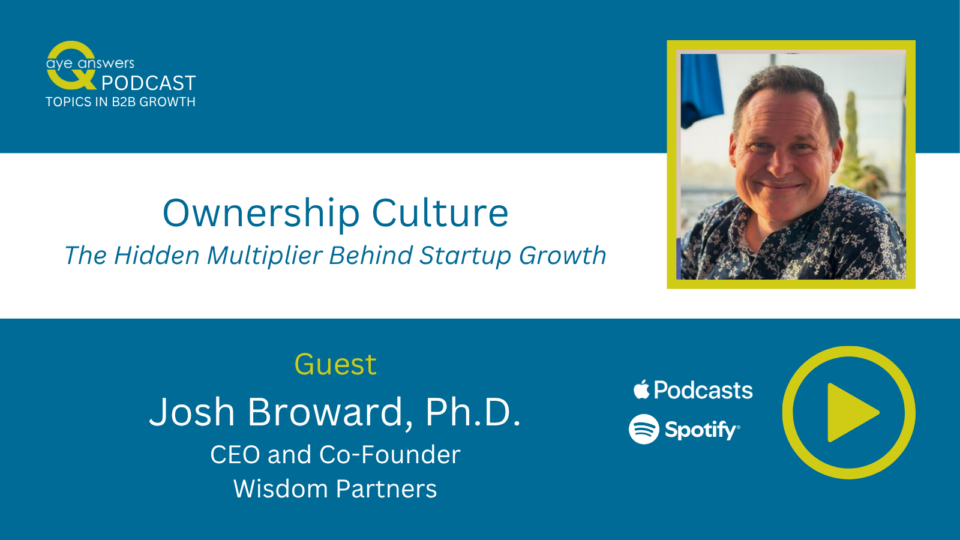 aye answers
PODCAST
TOPICS IN B2B GROWTH

Ownership Culture
The Hidden Multiplier Behind Startup Growth

Guest
Josh Broward, Ph.D.
CEO and Co-Founder
Wisdom Partners

Podcasts
Spotify